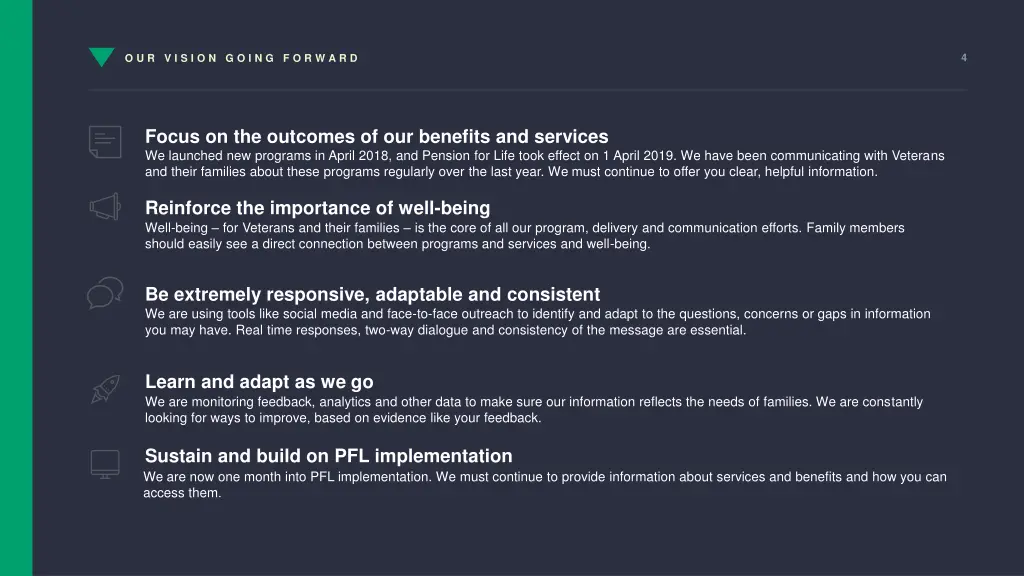 OUR VISION GOING FORWARD

4

Focus on the outcomes of our benefits and services
We launched new programs in April 2018, and Pension for Life took effect on 1 April 2019. We have been communicating with Veterans and their families about these programs regularly over the last year. We must continue to offer you clear, helpful information.

Reinforce the importance of well-being
Well-being – for Veterans and their families – is the core of all our program, delivery and communication efforts. Family members should easily see a direct connection between programs and services and well-being.

Be extremely responsive, adaptable and consistent
We are using tools like social media and face-to-face outreach to identify and adapt to the questions, concerns or gaps in information you may have. Real time responses, two-way dialogue and consistency of the message are essential.

Learn and adapt as we go
We are monitoring feedback, analytics and other data to make sure our information reflects the needs of families. We are constantly looking for ways to improve, based on evidence like your feedback.

Sustain and build on PFL implementation
We are now one month into PFL implementation. We must continue to provide information about services and benefits and how you can access them.